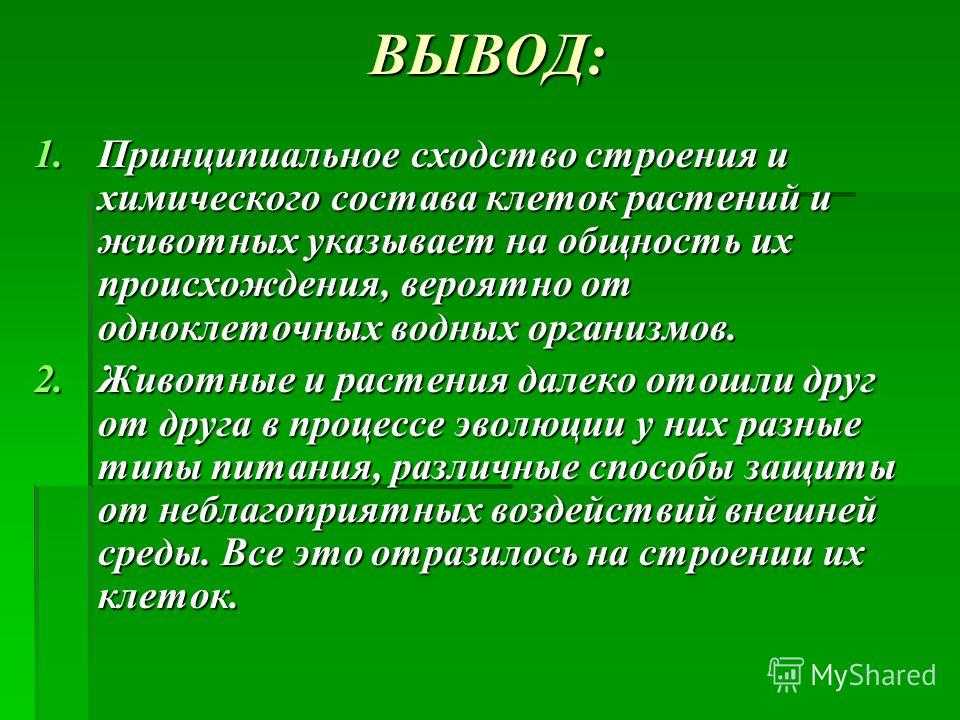 ВЫВОД:

1. Принципиальное сходство строения и химического состава клеток растений и животных указывает на общность их происхождения, вероятно от одноклеточных водных организмов.

2. Животные и растения далеко отошли друг от друга в процессе эволюции у них разные типы питания, различные способы защиты от неблагоприятных воздействий внешней среды. Все это отразилось на строении их клеток.

MyShared